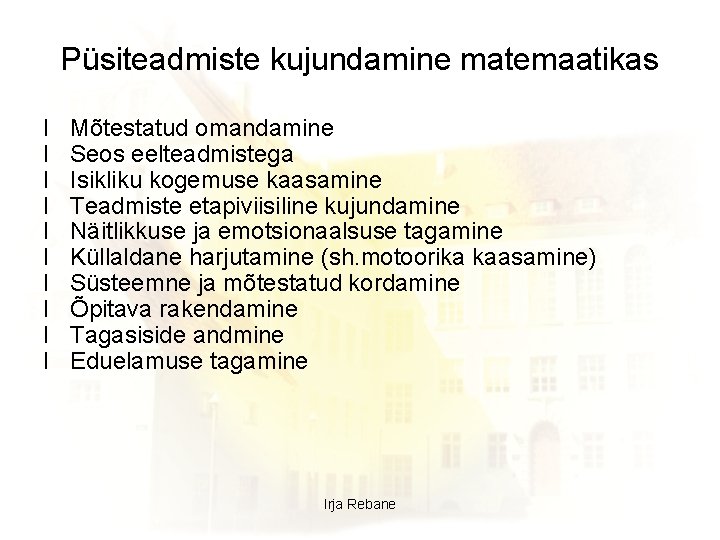 Püsiteadmiste kujundamine matemaatikas

l Mõtestatud omandamine
l Seos eelteadmistega
l Isikliku kogemuse kaasamine
l Teadmiste etapiviisiline kujundamine
l Näitlikkuse ja emotsionaalsuse tagamine
l Küllaldane harjutamine (sh.motoorika kaasamine)
l Süsteemne ja mõtestatud kordamine
l Õpitava rakendamine
l Tagasiside andmine
l Eduelamuse tagamine

Irja Rebane